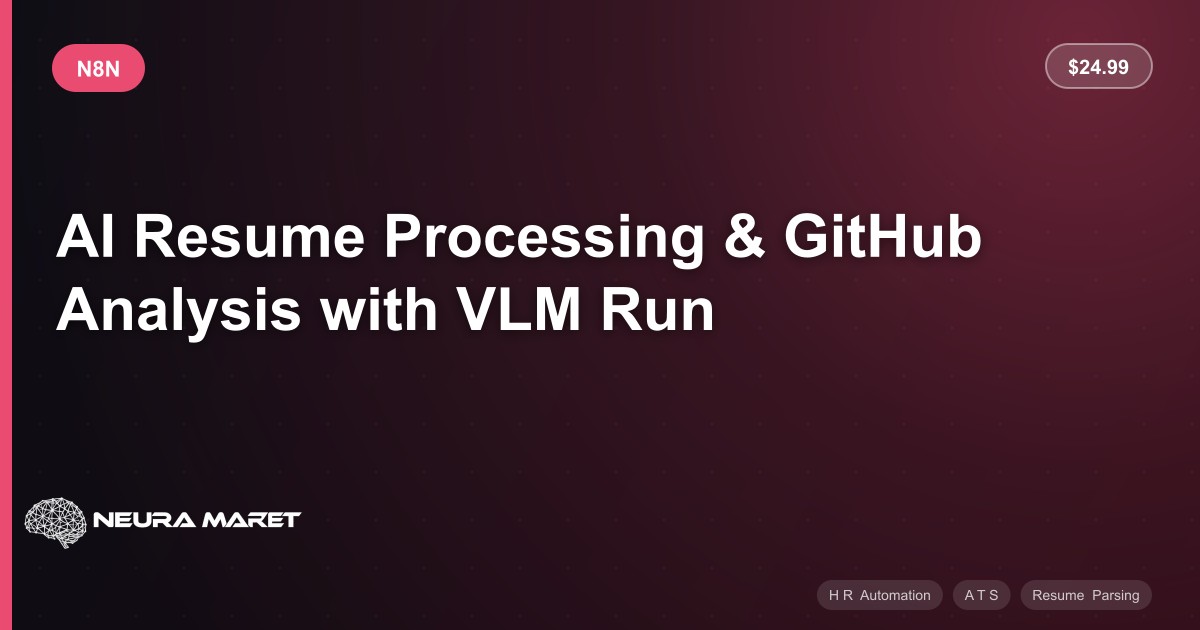 N8N

$24.99

AI Resume Processing & GitHub Analysis with VLM Run

NEURA MARET

H R Automation

A T S

Resume Parsing